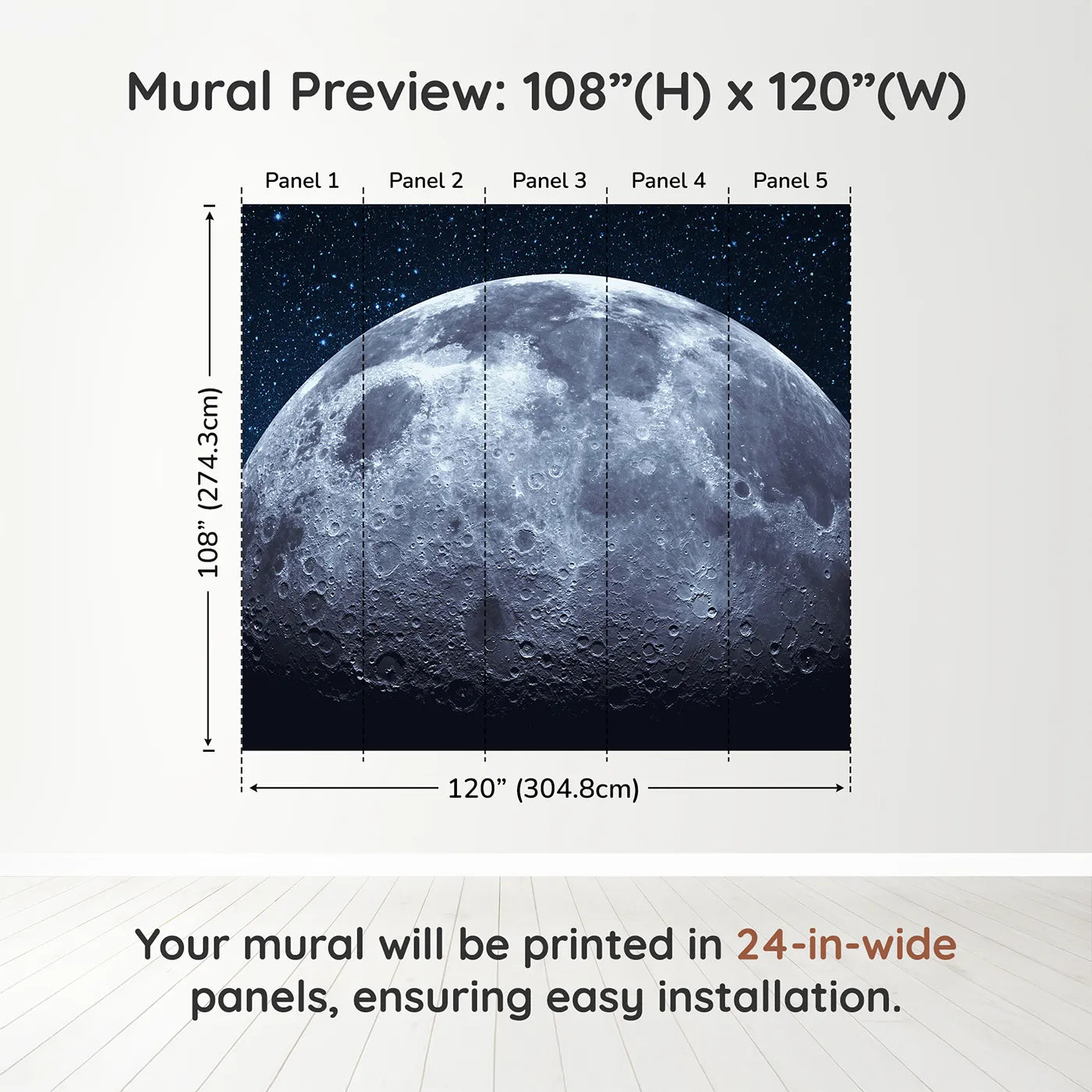 Mural Preview: 108”(H) x 120”(W)

Panel 1
Panel 2
Panel 3
Panel 4
Panel 5

108” (274.3cm)

120” (304.8cm)

Your mural will be printed in 24-in-wide panels, ensuring easy installation.